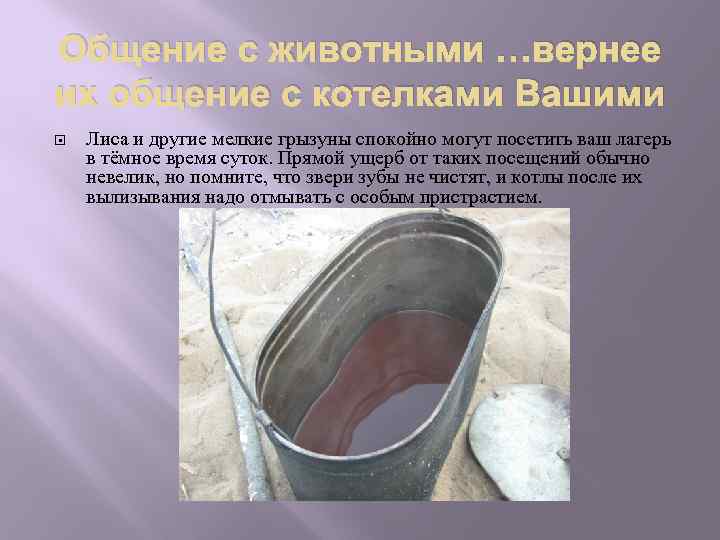 Общение с животными …вернее их общение с котелками Вашими

Лиса и другие мелкие грызуны спокойно могут посетить ваш лагерь в тёмное время суток. Прямой ущерб от таких посещений обычно невелик, но помните, что звери зубы не чистят, и котлы после их вылизывания надо отмывать с особым пристрастием.